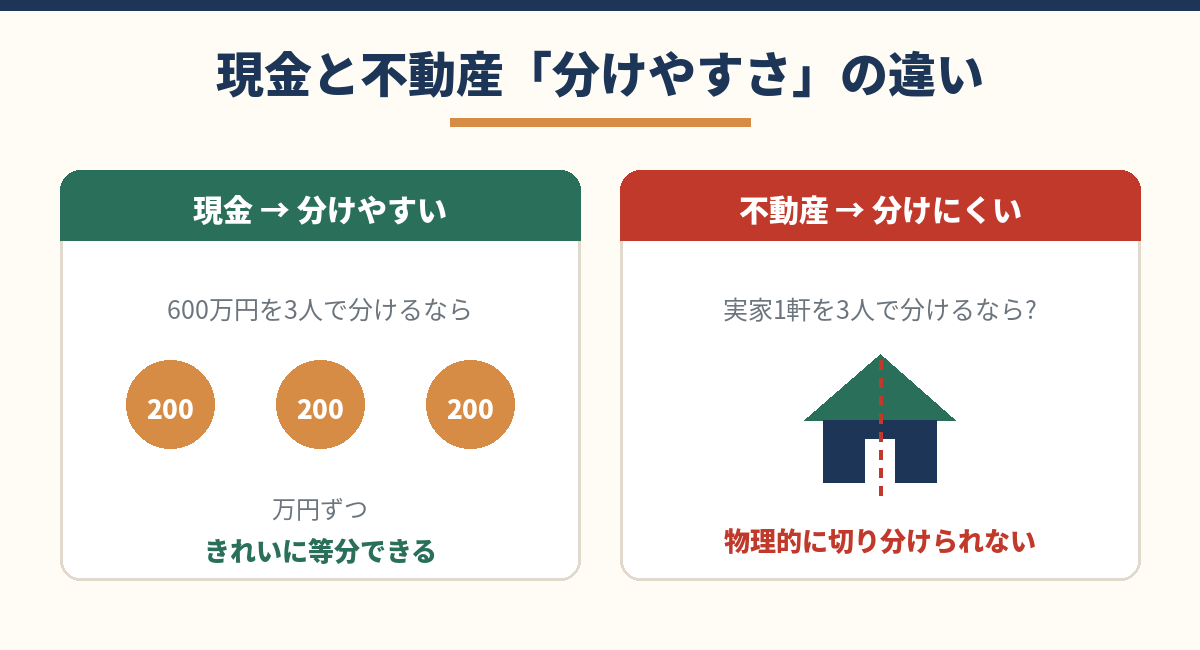 現金と不動産「分けやすさ」の違い

現金 → 分けやすい

600万円を3人で分けるなら

200

200

200

万円ずつ

きれいに等分できる

不動産 → 分けにくい

実家1軒を3人で分けるなら?

物理的に切り分けられない